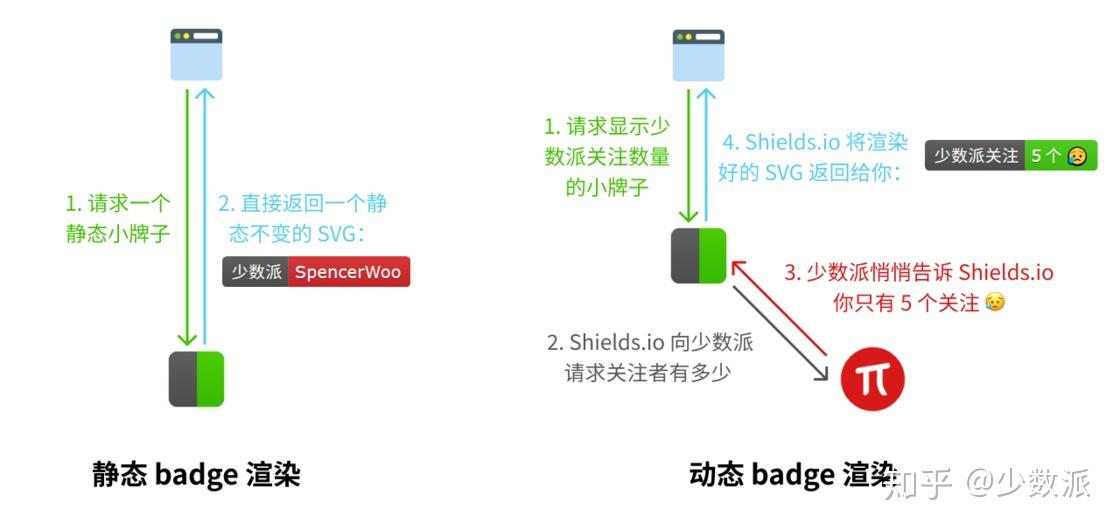 1. 请求一个静态小牌子

2. 直接返回一个静态不变的 SVG：

少数派 SpencerWoo

静态 badge 渲染

1. 请求显示少数派关注数量的小牌子

4. Shields.io 将渲染好的 SVG 返回给你：

少数派关注 5 个 😥

3. 少数派悄悄告诉 Shields.io 你只有 5 个关注 😥

2. Shields.io 向少数派请求关注者有多少

π

动态 badge 渲染

知乎 @少数派